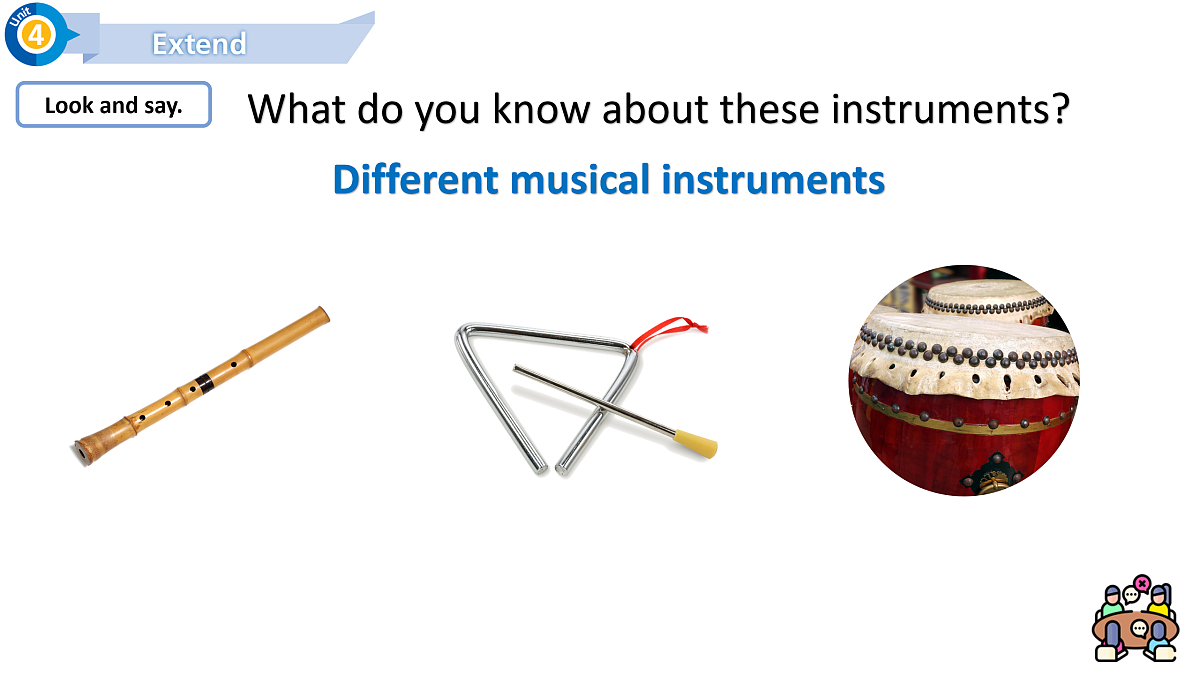 Unit 4

Extend

Look and say.

What do you know about these instruments?

Different musical instruments